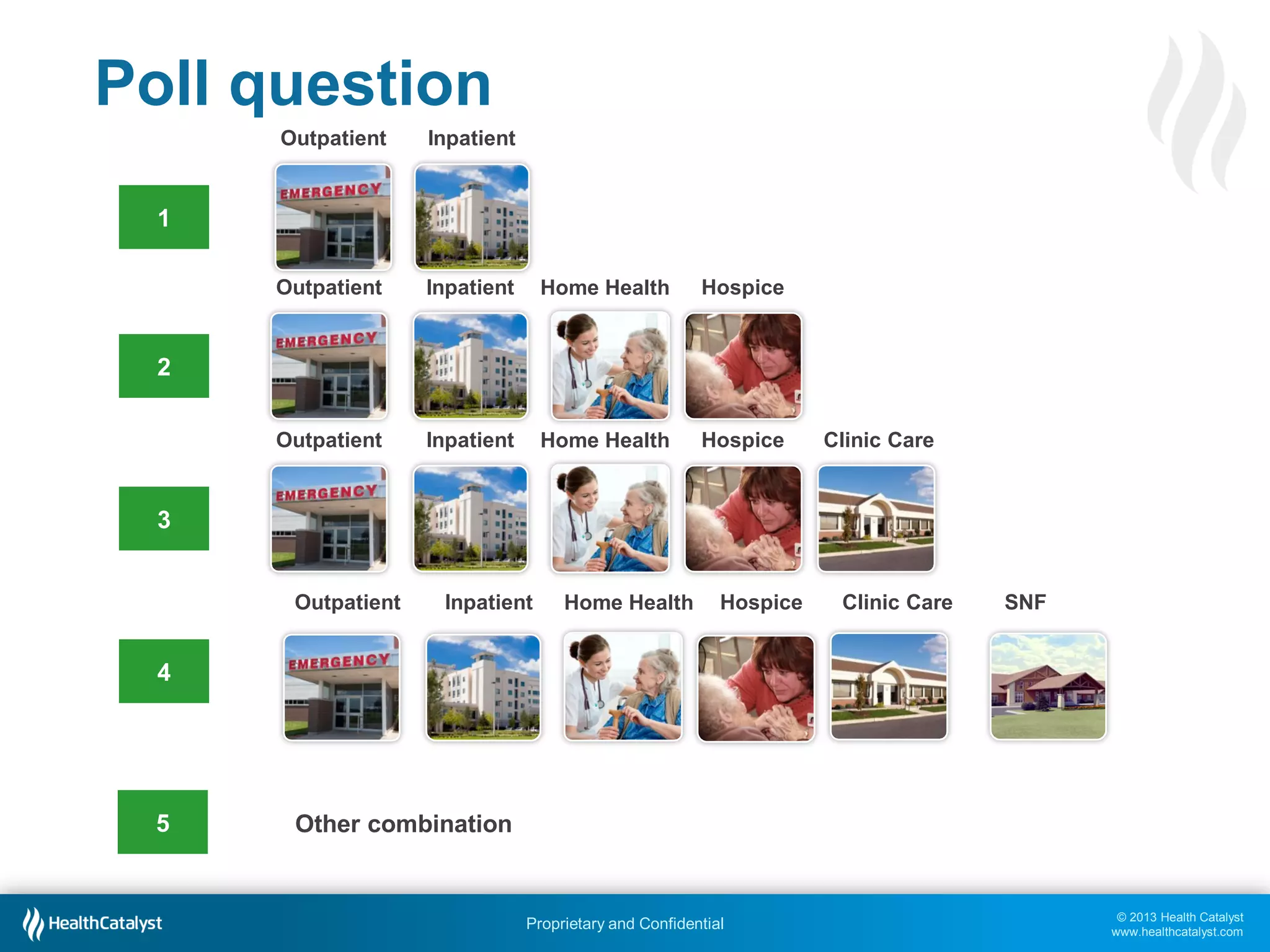 Poll question

Outpatient Inpatient

1

EMERGENCY

Outpatient Inpatient Home Health Hospice

2

EMERGENCY

Outpatient Inpatient Home Health Hospice Clinic Care

3

EMERGENCY

Outpatient Inpatient Home Health Hospice Clinic Care SNF

4

EMERGENCY

5

Other combination

HealthCatalyst

Proprietary and Confidential

© 2013 Health Catalyst
www.healthcatalyst.com